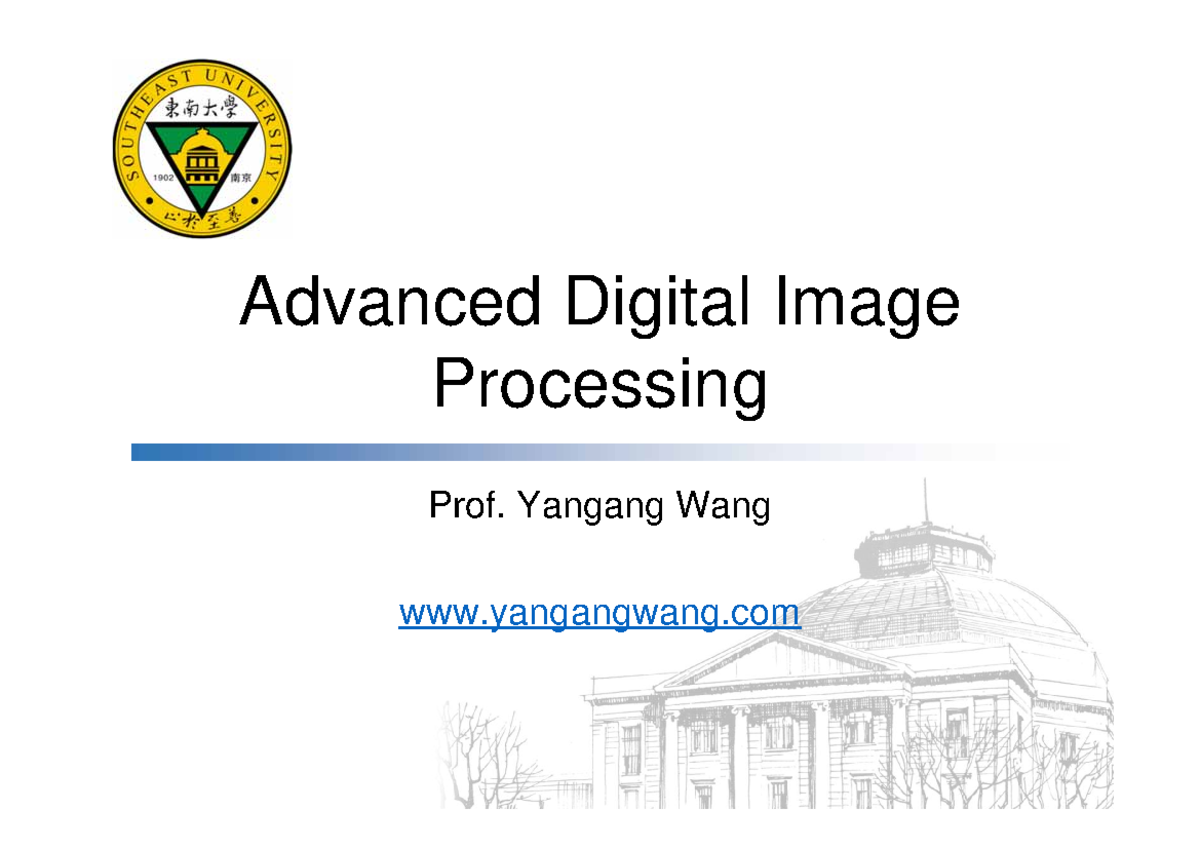 SOUTHEAST UNIVERSITY
東南大學
1902
南京
止於至善

Advanced Digital Image Processing

Prof. Yangang Wang

www.yangangwang.com